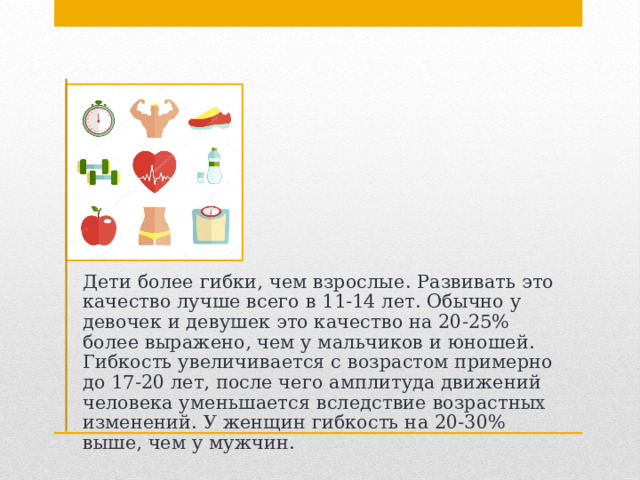 Дети более гибки, чем взрослые. Развивать это качество лучше всего в 11-14 лет. Обычно у девочек и девушек это качество на 20-25% более выражено, чем у мальчиков и юношей. Гибкость увеличивается с возрастом примерно до 17-20 лет, после чего амплитуда движений человека уменьшается вследствие возрастных изменений. У женщин гибкость на 20-30% выше, чем у мужчин.